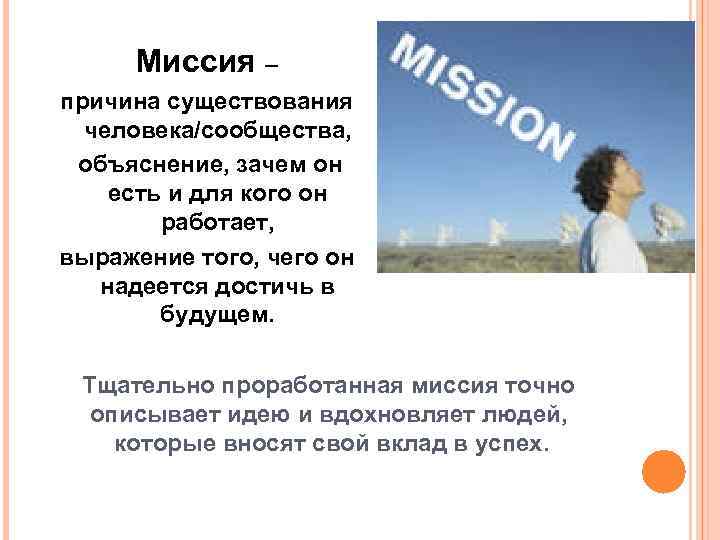 Миссия –
причина существования человека/сообщества,
объяснение, зачем он есть и для кого он работает,
выражение того, чего он надеется достичь в будущем.

MISSION

Тщательно проработанная миссия точно описывает идею и вдохновляет людей, которые вносят свой вклад в успех.